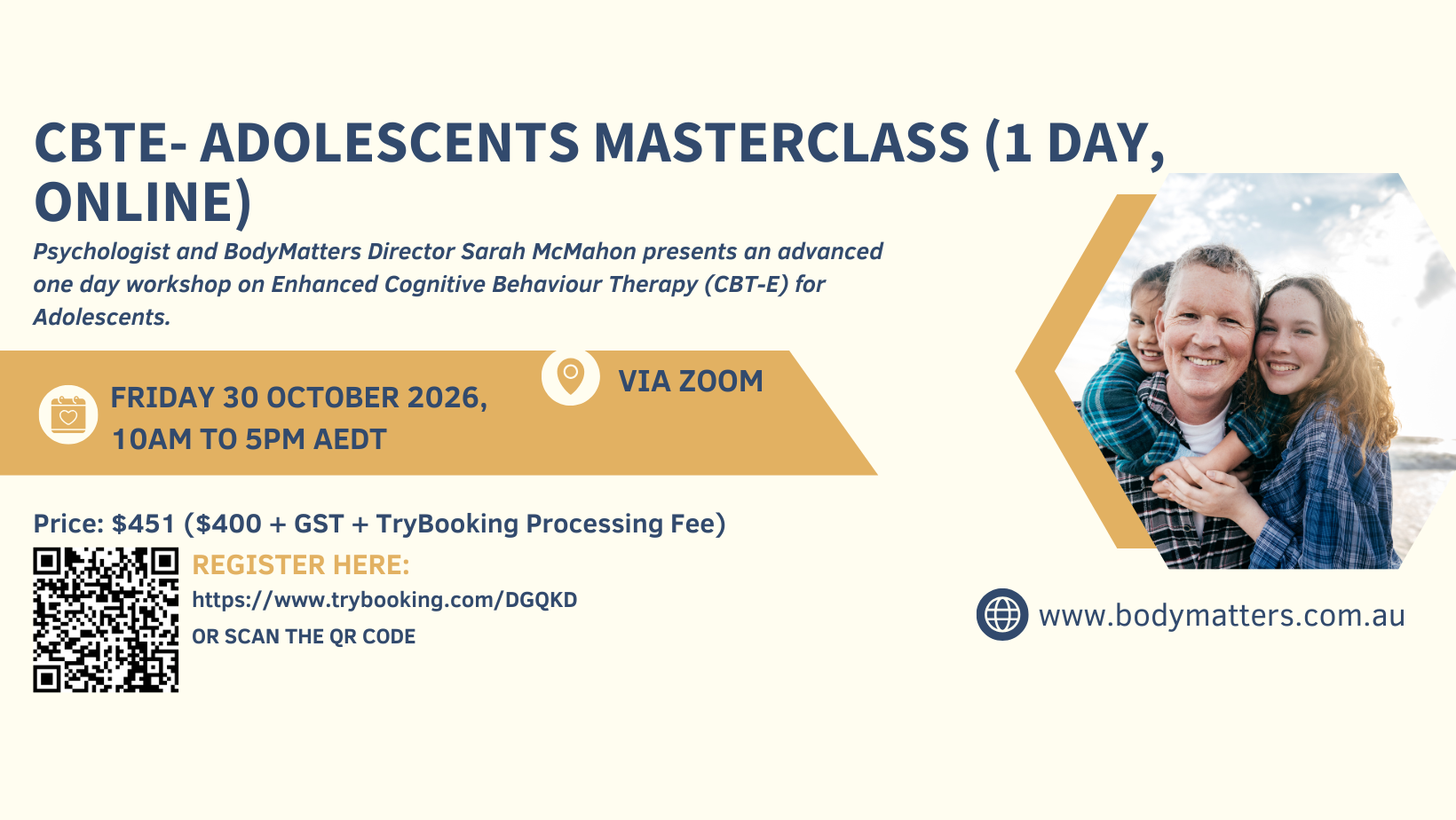 CBTE- ADOLESCENTS MASTERCLASS (1 DAY, ONLINE)

Psychologist and BodyMatters Director Sarah McMahon presents an advanced one day workshop on Enhanced Cognitive Behaviour Therapy (CBT-E) for Adolescents.

FRIDAY 30 OCTOBER 2026,
10AM TO 5PM AEDT

VIA ZOOM

Price: $451 ($400 + GST + TryBooking Processing Fee)

REGISTER HERE:
https://www.trybooking.com/DGQKD
OR SCAN THE QR CODE

www.bodymatters.com.au